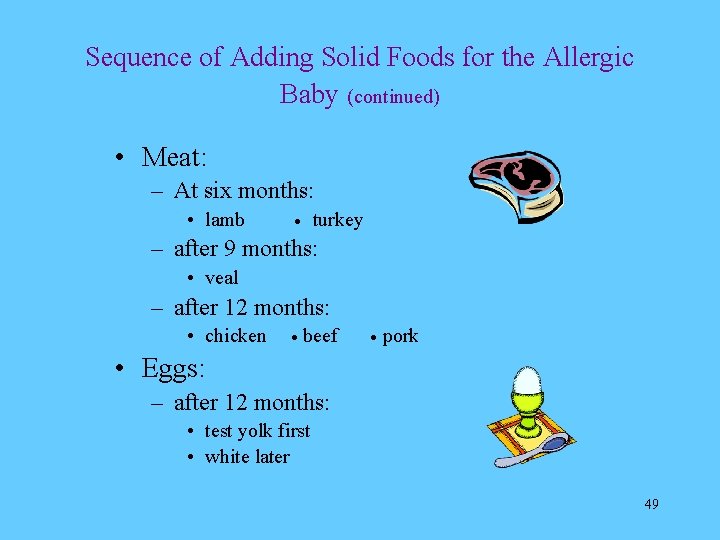 Sequence of Adding Solid Foods for the Allergic Baby (continued)

• Meat:
– At six months:
• lamb • turkey
– after 9 months:
• veal
– after 12 months:
• chicken • beef • pork
• Eggs:
– after 12 months:
• test yolk first
• white later

49